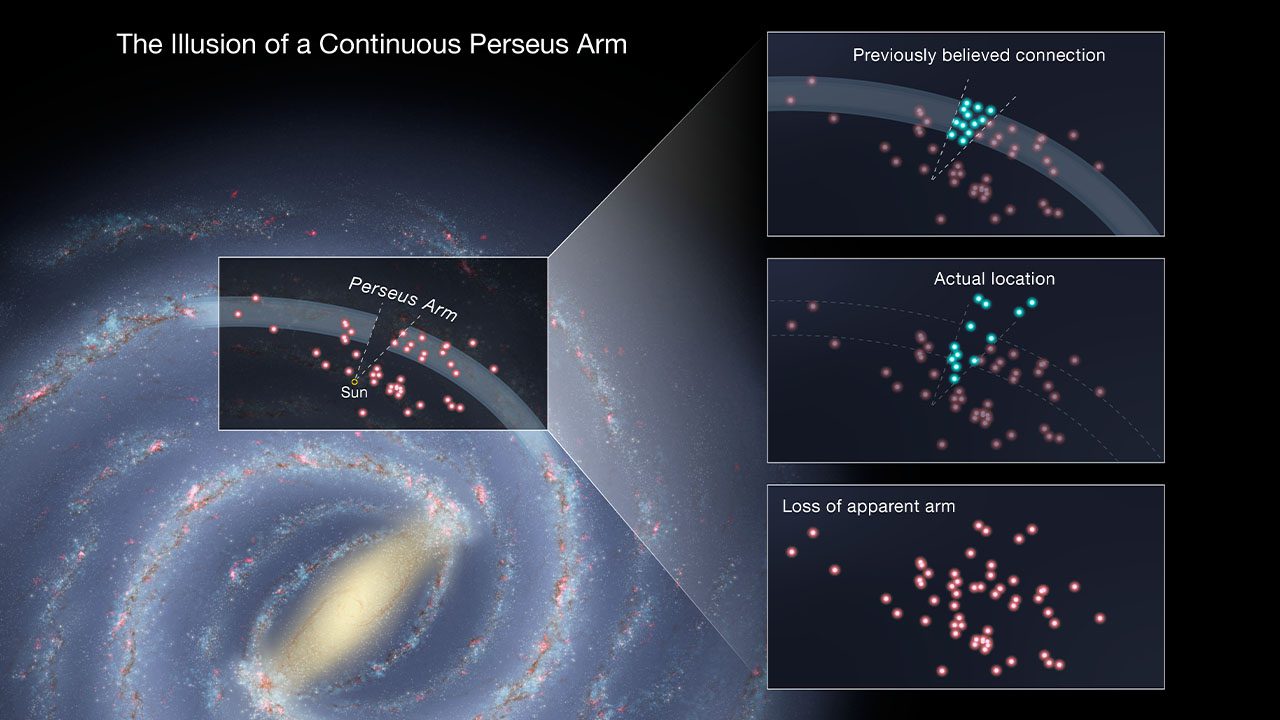 The Illusion of a Continuous Perseus Arm

Perseus Arm

Sun

Previously believed connection

Actual location

Loss of apparent arm